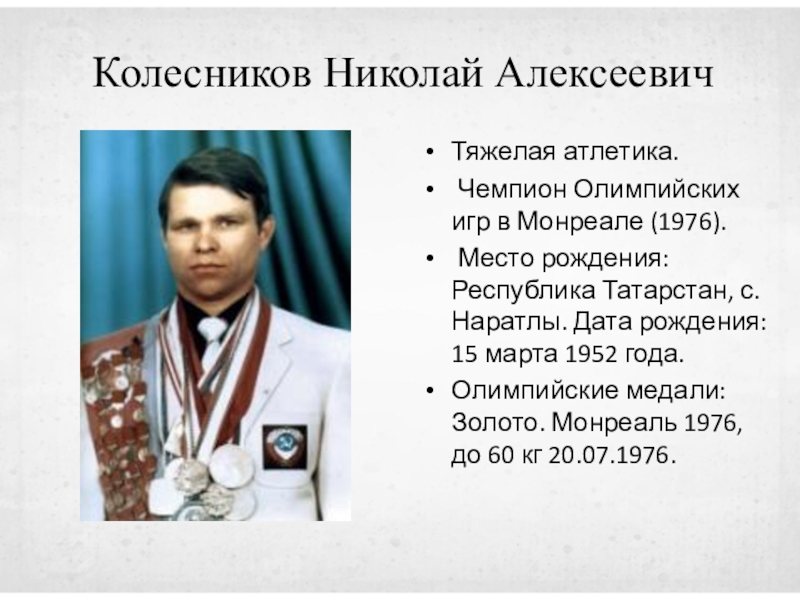 Колесников Николай Алексеевич

• Тяжелая атлетика.
• Чемпион Олимпийских игр в Монреале (1976).
• Место рождения: Республика Татарстан, с. Наратлы. Дата рождения: 15 марта 1952 года.
• Олимпийские медали: Золото. Монреаль 1976, до 60 кг 20.07.1976.